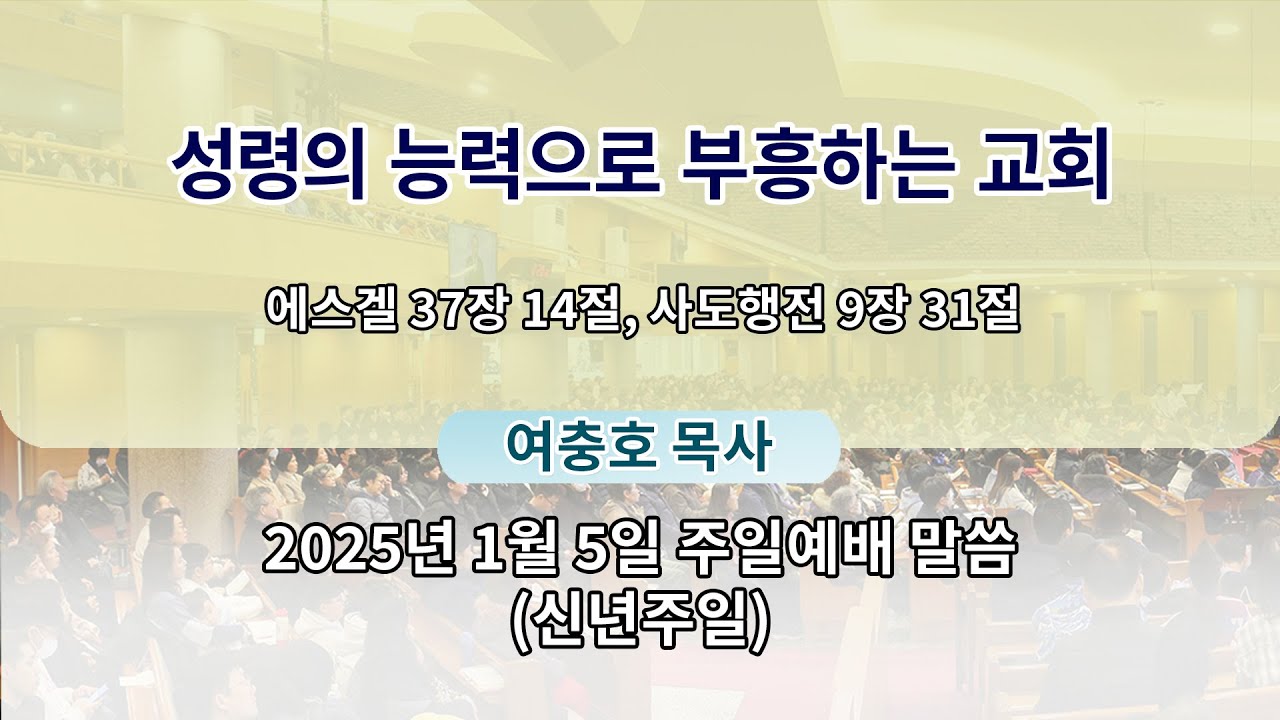 성령의 능력으로 부흥하는 교회

에스겔 37장 14절, 사도행전 9장 31절

여충호 목사

2025년 1월 5일 주일예배 말씀
(신년주일)